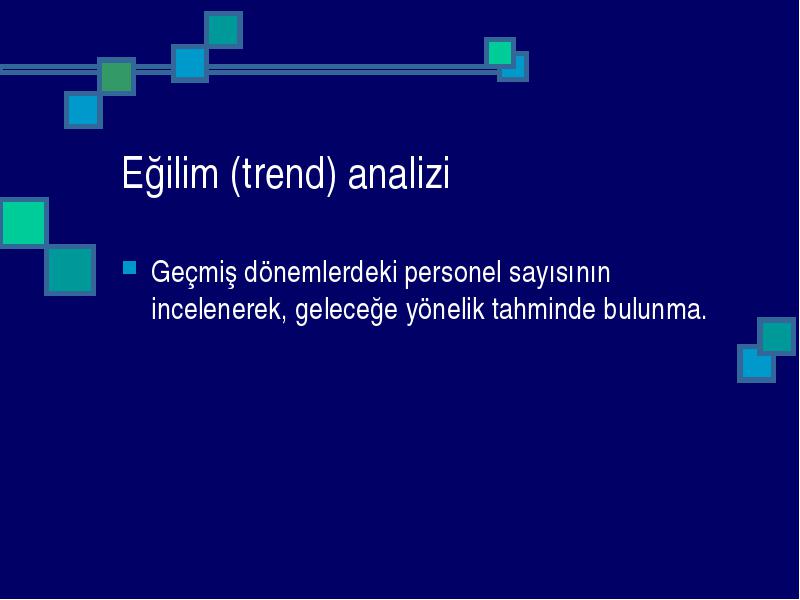 Eğilim (trend) analizi

Geçmiş dönemlerdeki personel sayısının incelenerek, geleceğe yönelik tahminde bulunma.